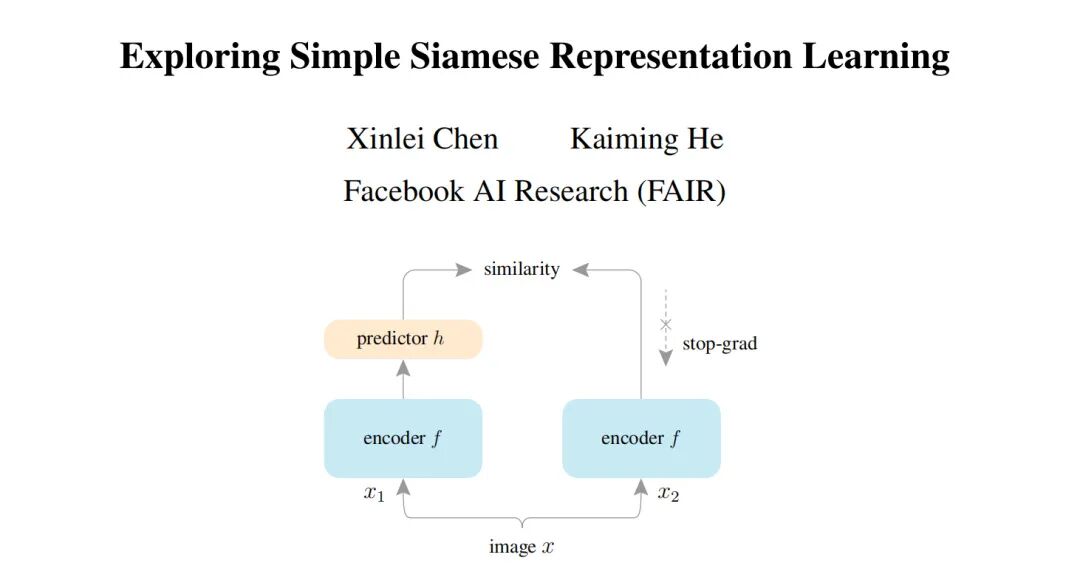 Exploring Simple Siamese Representation Learning

Xinlei Chen Kaiming He

Facebook AI Research (FAIR)

similarity

predictor $h$

stop-grad

encoder $f$

encoder $f$

$x_1$

$x_2$

image $x$